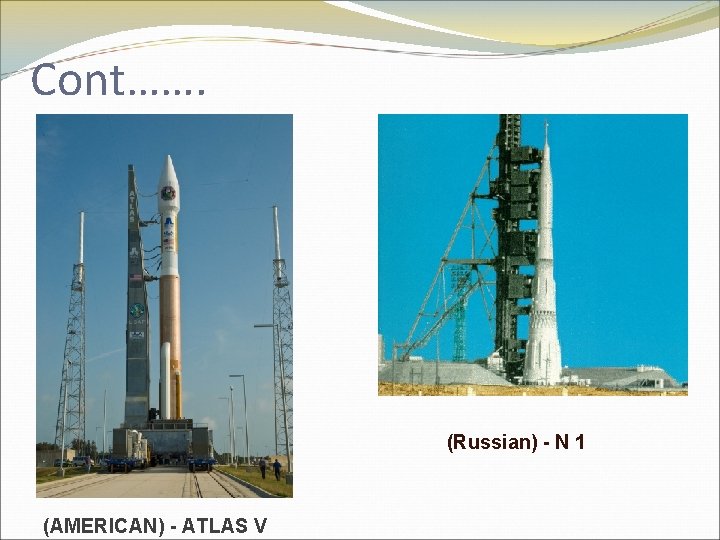 Cont…….

ATLAS

(Russian) - N 1

(AMERICAN) - ATLAS V